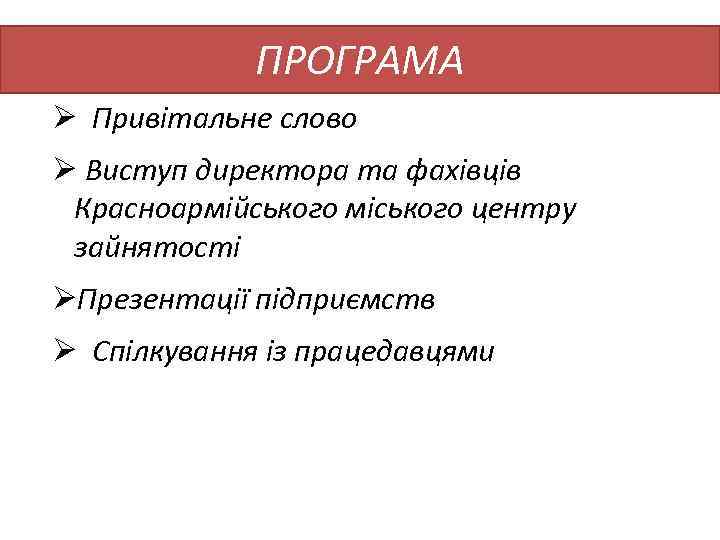 ПРОГРАМА

➢ Привітальне слово

➢ Виступ директора та фахівців Красноармійського міського центру зайнятості

➢Презентації підприємств

➢ Спілкування із працедавцями